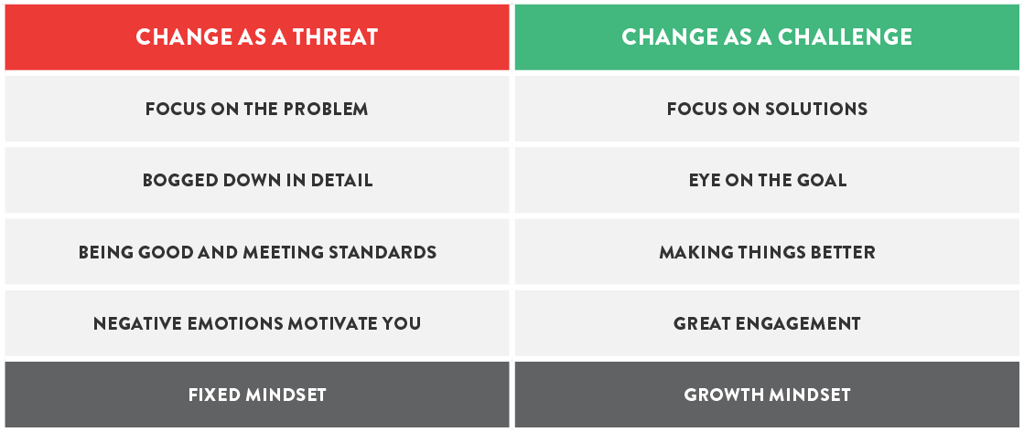 | CHANGE AS A THREAT | CHANGE AS A CHALLENGE |
|---|---|
| FOCUS ON THE PROBLEM | FOCUS ON SOLUTIONS |
| BOGGED DOWN IN DETAIL | EYE ON THE GOAL |
| BEING GOOD AND MEETING STANDARDS | MAKING THINGS BETTER |
| NEGATIVE EMOTIONS MOTIVATE YOU | GREAT ENGAGEMENT |
| FIXED MINDSET | GROWTH MINDSET |